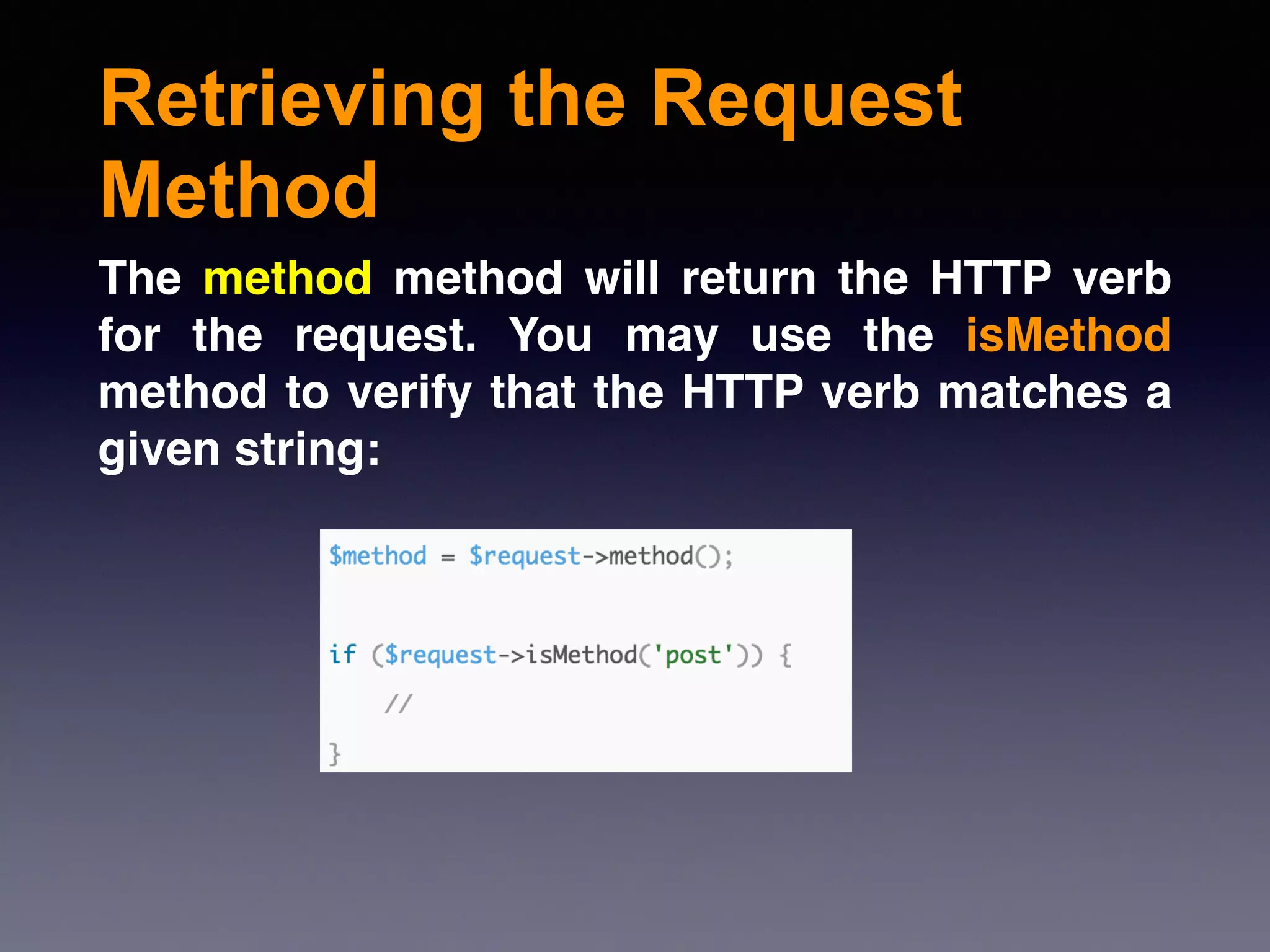 Retrieving the Request Method

The method method will return the HTTP verb for the request. You may use the isMethod method to verify that the HTTP verb matches a given string:

$method = $request->method();

if ($request->isMethod('post')) {
    //
}